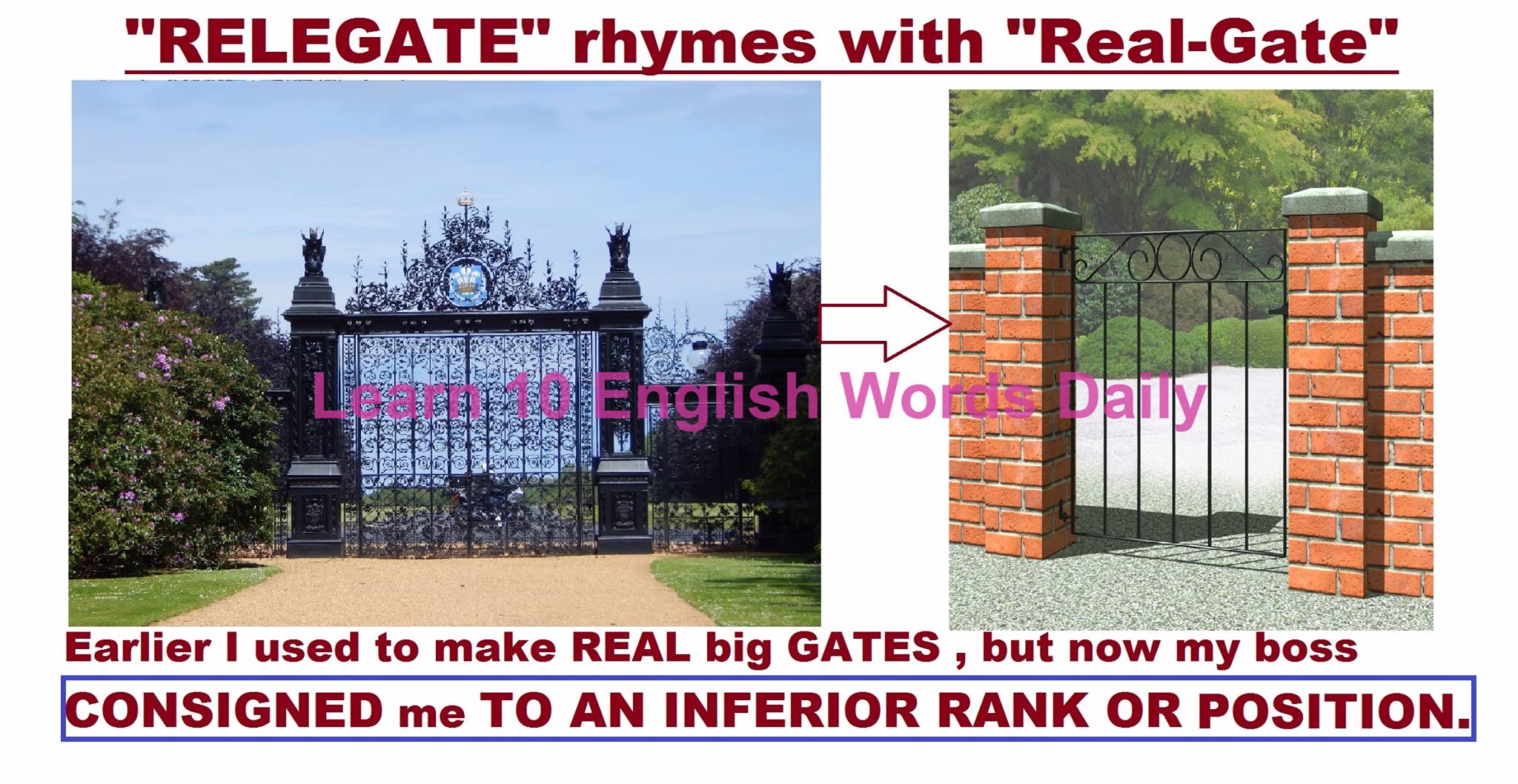 "RELEGATE" rhymes with "Real-Gate"

Learn 10 English Words Daily

Earlier I used to make REAL big GATES , but now my boss

CONSIGNED me TO AN INFERIOR RANK OR POSITION.